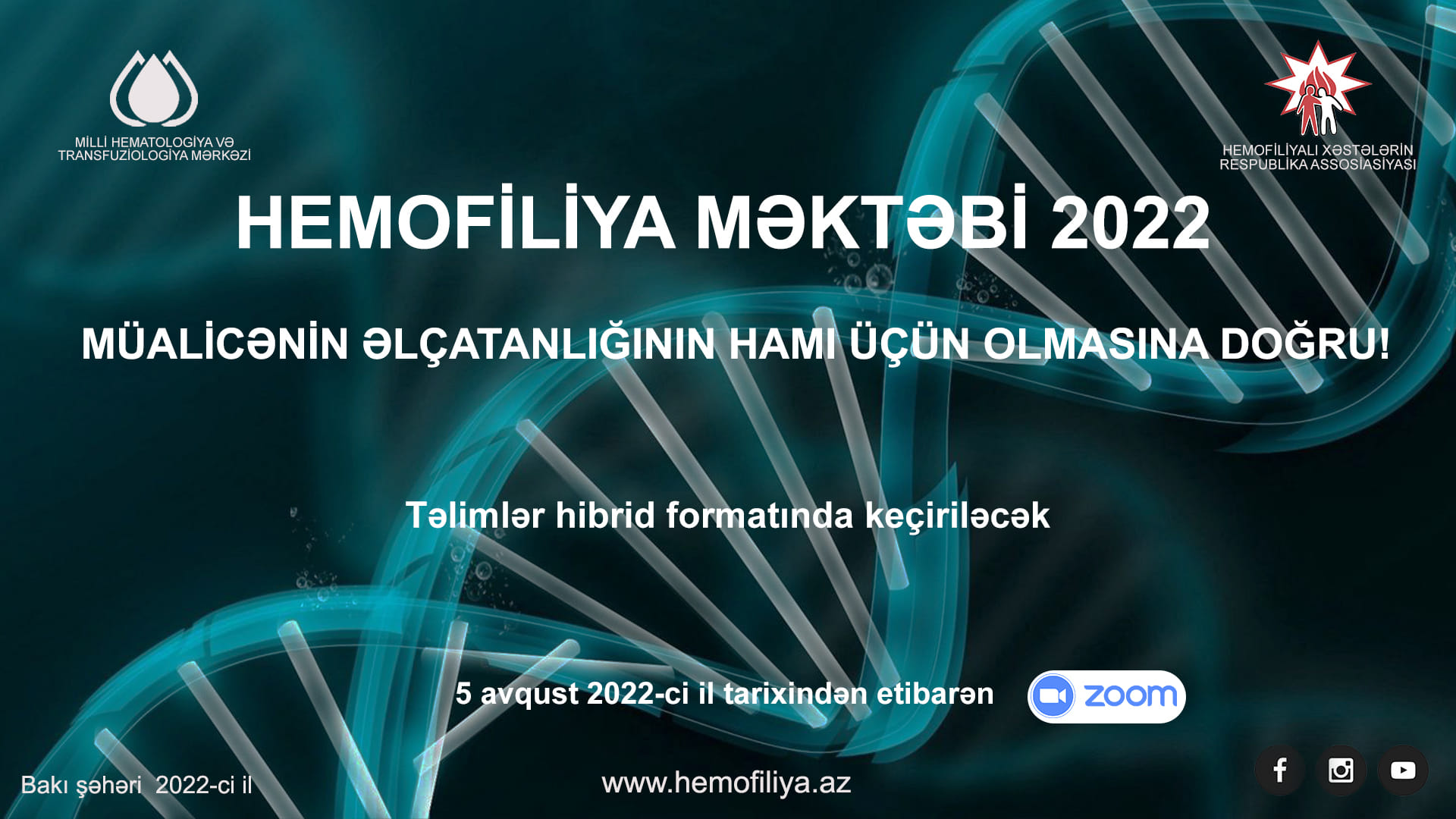 MİLLİ HEMATOLOGİYA VƏ TRANSFUZİOLOGİYA MƏRKƏZİ

HEMOFİLİYALI XƏSTƏLƏRİN RESPUBLİKA ASSOSİASİYASI

HEMOFİLİYA MƏKTƏBİ 2022

MÜALİCƏNİN ƏLÇATANLIĞININ HAMI ÜÇÜN OLMASINA DOĞRU!

Təlimlər hibrid formatında keçiriləcək

5 avqust 2022-ci il tarixindən etibarən

zoom

Bakı şəhəri 2022-ci il

www.hemofiliya.az